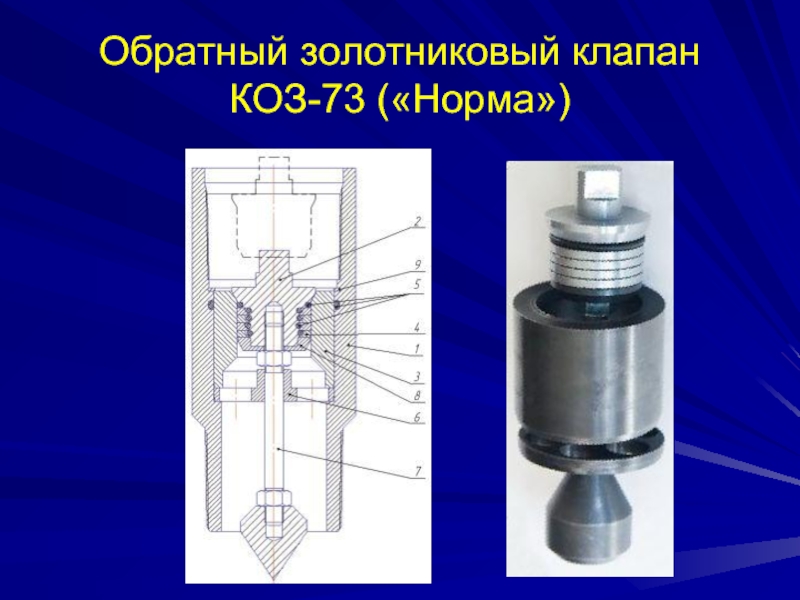 Обратный золотниковый клапан КОЗ-73 («Норма»)

2
9
5
4
1
3
8
6
7